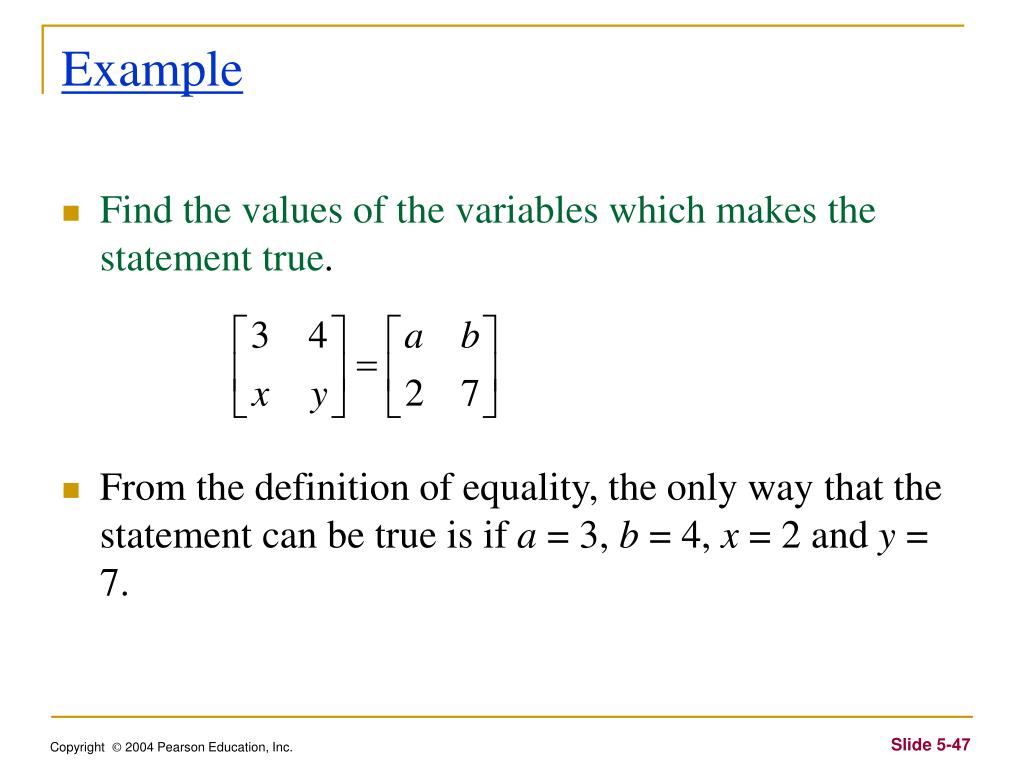 Example

Find the values of the variables which makes the statement true.

$\begin{bmatrix} 3 & 4 \\ x & y \end{bmatrix} = \begin{bmatrix} a & b \\ 2 & 7 \end{bmatrix}$

From the definition of equality, the only way that the statement can be true is if $a = 3$, $b = 4$, $x = 2$ and $y = 7$.

Copyright © 2004 Pearson Education, Inc.

Slide 5-47